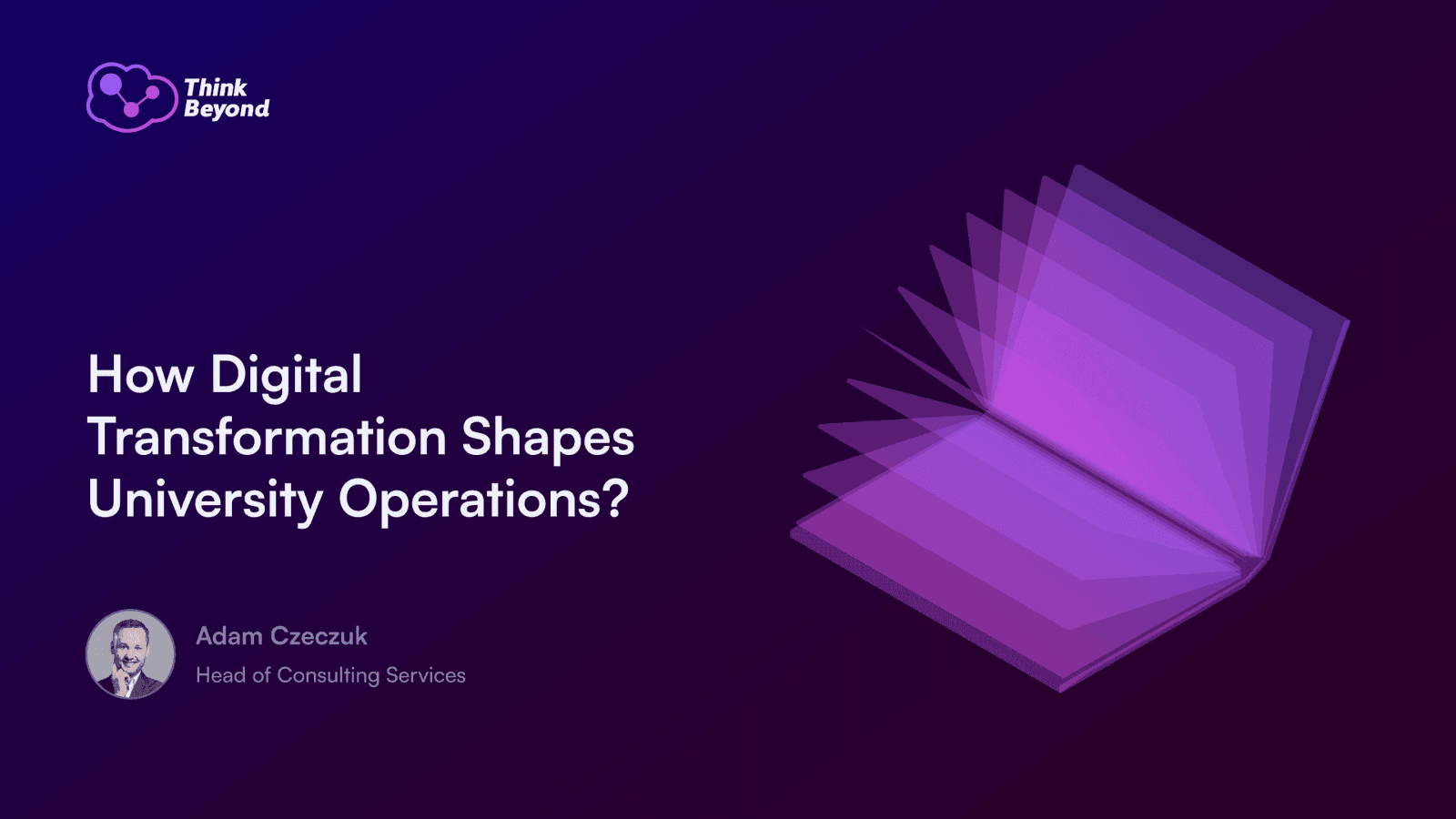 Think Beyond

How Digital Transformation Shapes University Operations?

Adam Czeczuk
Head of Consulting Services